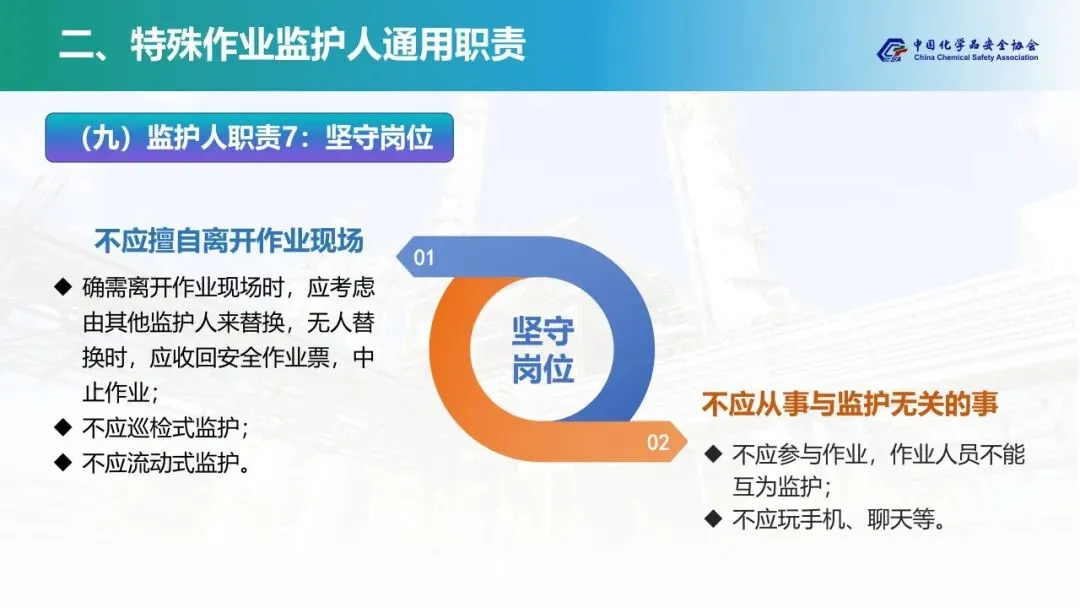 二、特殊作业监护人通用职责

中国化学品安全协会
China Chemical Safety Association

（九）监护人职责7：坚守岗位

不应擅自离开作业现场

◆ 确需离开作业现场时，应考虑由其他监护人来替换，无人替换时，应收回安全作业票，中止作业；
◆ 不应巡检式监护；
◆ 不应流动式监护。

01

坚守岗位

02

不应从事与监护无关的事

◆ 不应参与作业，作业人员不能互为监护；
◆ 不应玩手机、聊天等。